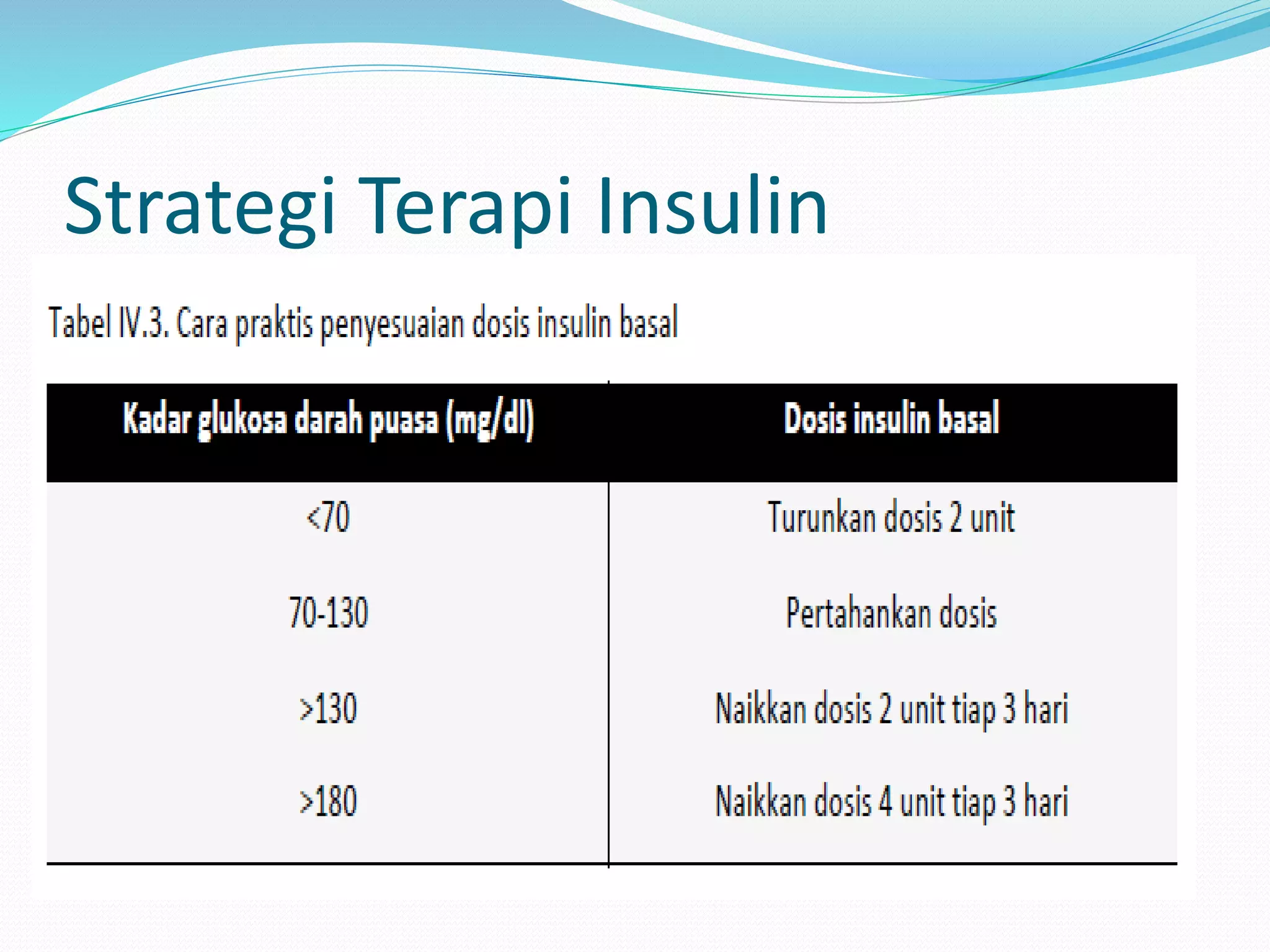 Strategi Terapi Insulin

Tabel IV.3. Cara praktis penyesuaian dosis insulin basal

| Kadar glukosa darah puasa (mg/dl) | Dosis insulin basal |
|---|---|
| <70 | Turunkan dosis 2 unit |
| 70-130 | Pertahankan dosis |
| >130 | Naikkan dosis 2 unit tiap 3 hari |
| >180 | Naikkan dosis 4 unit tiap 3 hari |